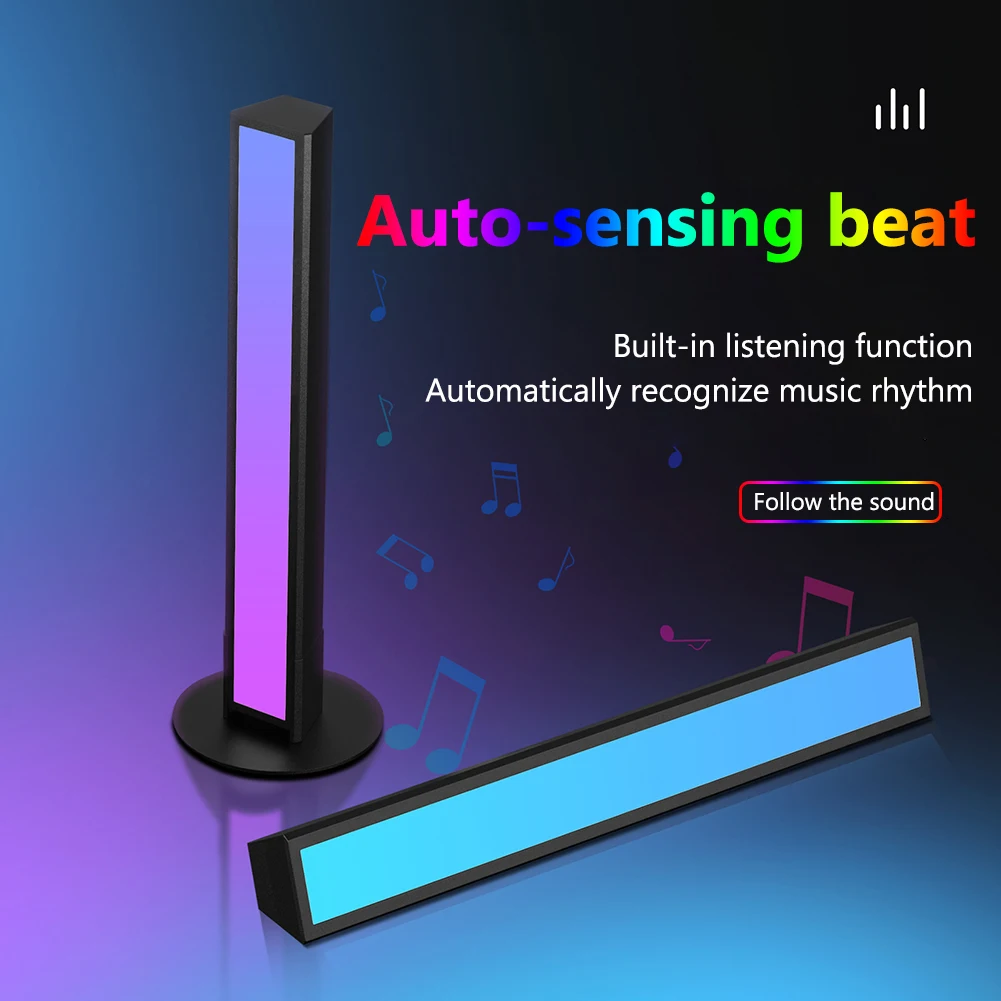 Auto-sensing beat

Built-in listening function
Automatically recognize music rhythm

Follow the sound